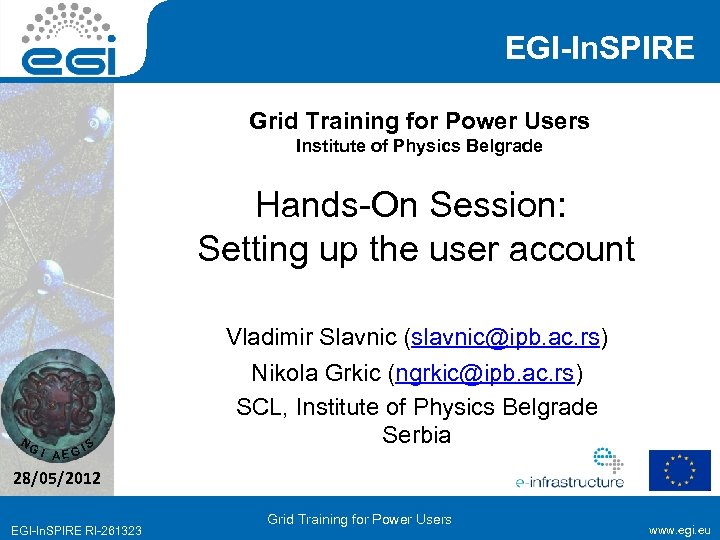 egi

EGI-InSPIRE

Grid Training for Power Users
Institute of Physics Belgrade

Hands-On Session:
Setting up the user account

Vladimir Slavnic (slavnic@ipb.ac.rs)
Nikola Grkic (ngrkic@ipb.ac.rs)
SCL, Institute of Physics Belgrade
Serbia

NGI AEGIS

28/05/2012

e-infrastructure

EGI-InSPIRE RI-261323

Grid Training for Power Users

www.egi.eu